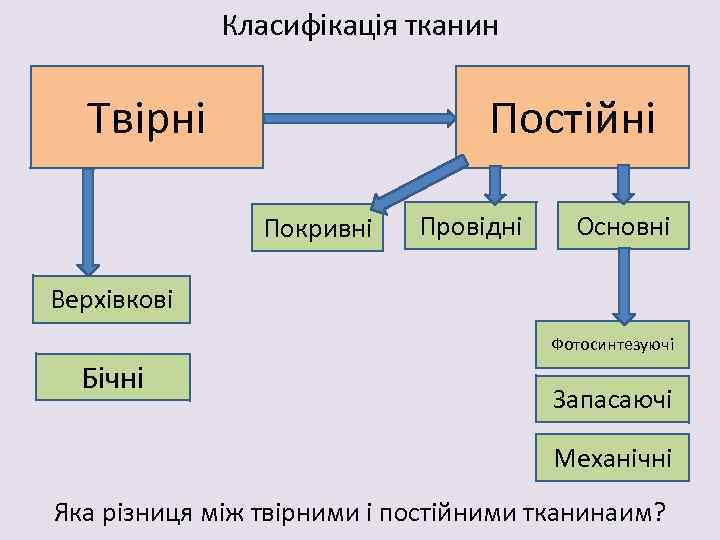 Класифікація тканин

Твірні

Постійні

Покривні

Провідні

Основні

Верхівкові

Бічні

Фотосинтезуючі

Запасаючі

Механічні

Яка різниця між твірними і постійними тканинаим?